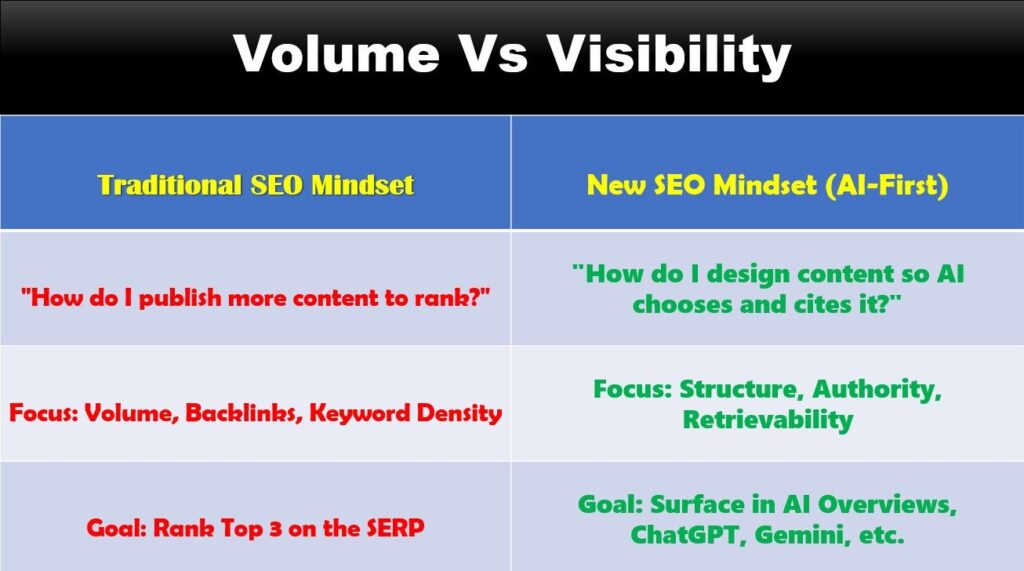 Volume Vs Visibility

| Traditional SEO Mindset | New SEO Mindset (AI-First) |
|---|---|
| "How do I publish more content to rank?" | "How do I design content so AI chooses and cites it?" |
| Focus: Volume, Backlinks, Keyword Density | Focus: Structure, Authority, Retrievability |
| Goal: Rank Top 3 on the SERP | Goal: Surface in AI Overviews, ChatGPT, Gemini, etc. |